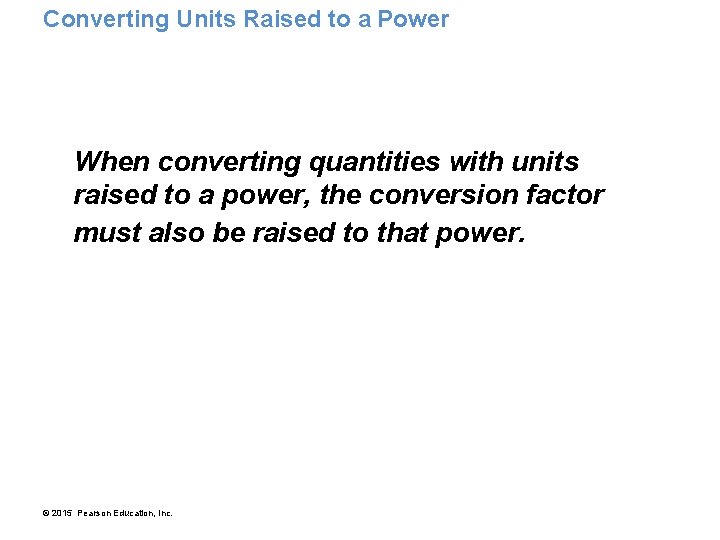 Converting Units Raised to a Power

When converting quantities with units raised to a power, the conversion factor must also be raised to that power.

© 2015 Pearson Education, Inc.